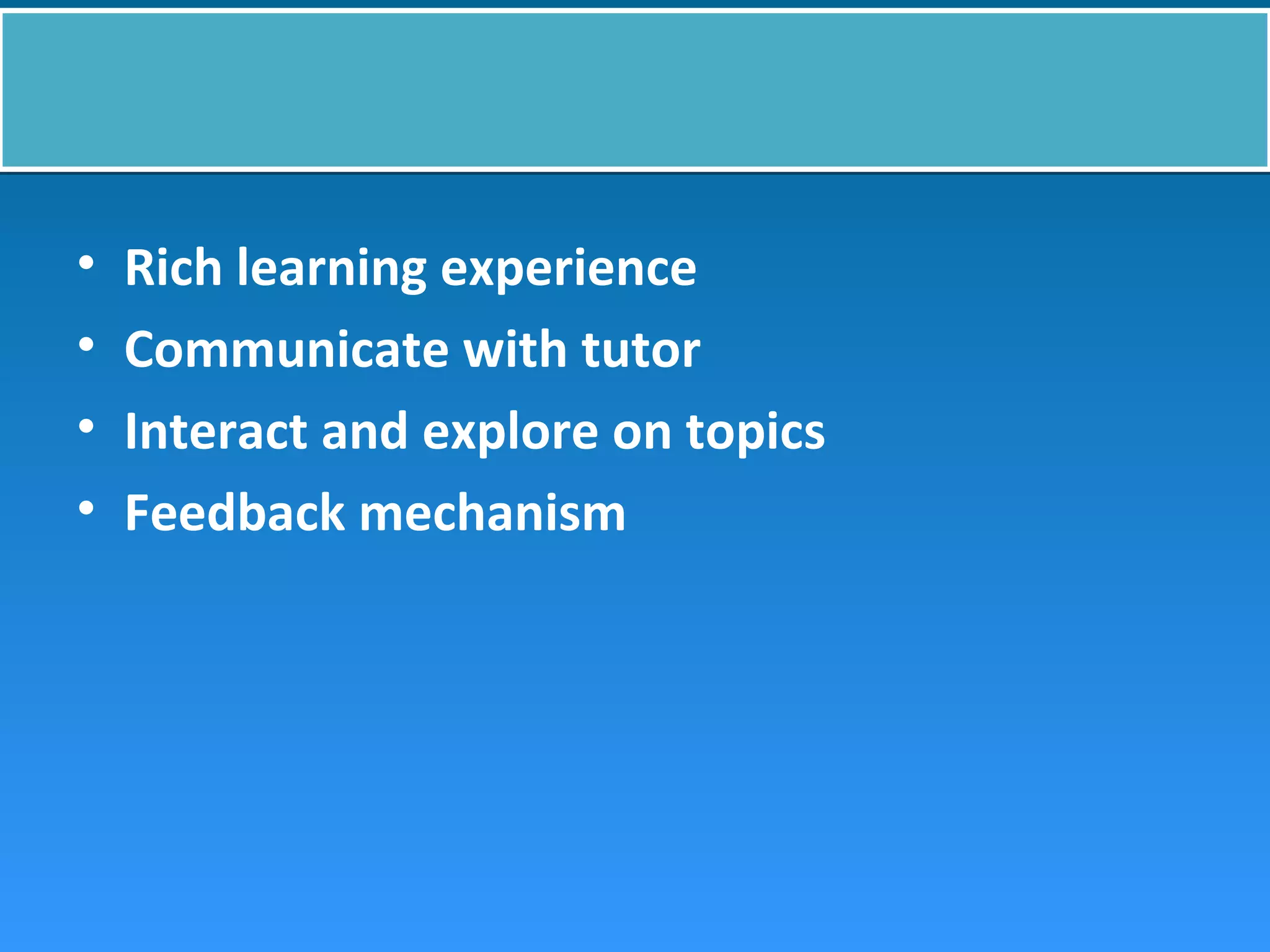 • Rich learning experience
• Communicate with tutor
• Interact and explore on topics
• Feedback mechanism